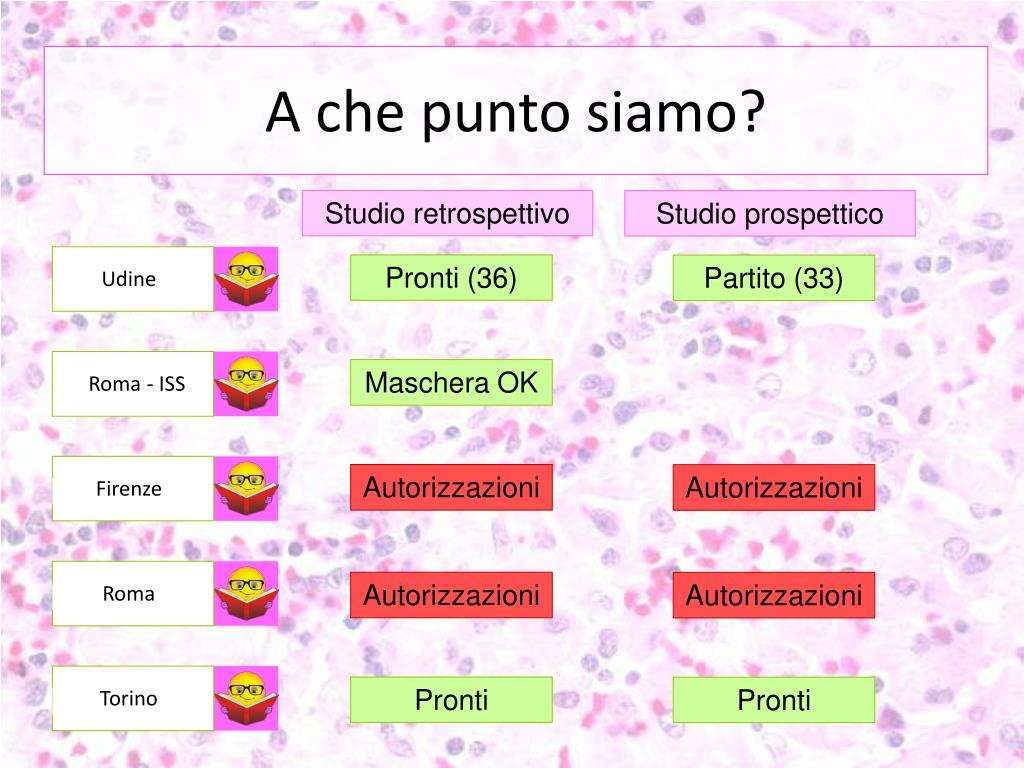 A che punto siamo?

| | Studio retrospettivo | Studio prospettico |
|---|---|---|
| Udine | Pronti (36) | Partito (33) |
| Roma - ISS | Maschera OK | |
| Firenze | Autorizzazioni | Autorizzazioni |
| Roma | Autorizzazioni | Autorizzazioni |
| Torino | Pronti | Pronti |